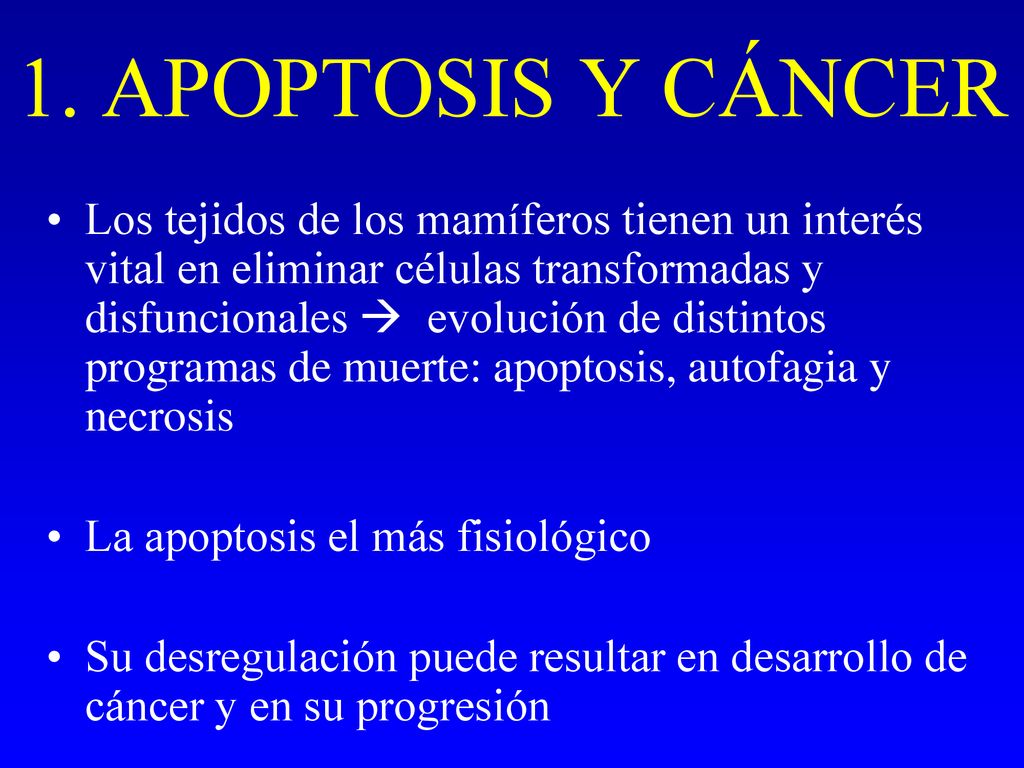 1. APOPTOSIS Y CÁNCER

• Los tejidos de los mamíferos tienen un interés vital en eliminar células transformadas y disfuncionales → evolución de distintos programas de muerte: apoptosis, autofagia y necrosis

• La apoptosis el más fisiológico

• Su desregulación puede resultar en desarrollo de cáncer y en su progresión